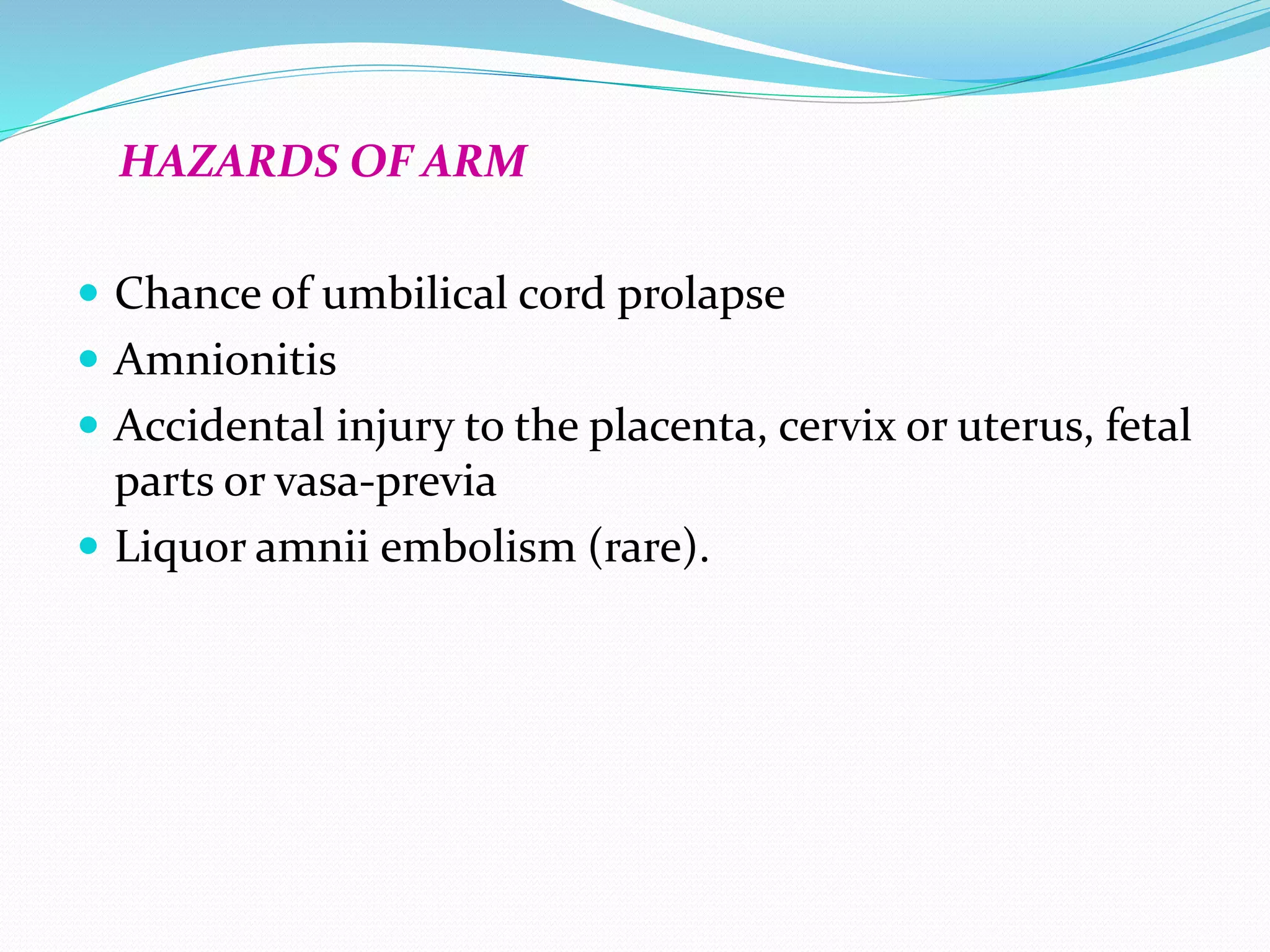 HAZARDS OF ARM

- Chance of umbilical cord prolapse
- Amnionitis
- Accidental injury to the placenta, cervix or uterus, fetal parts or vasa-previa
- Liquor amnii embolism (rare).